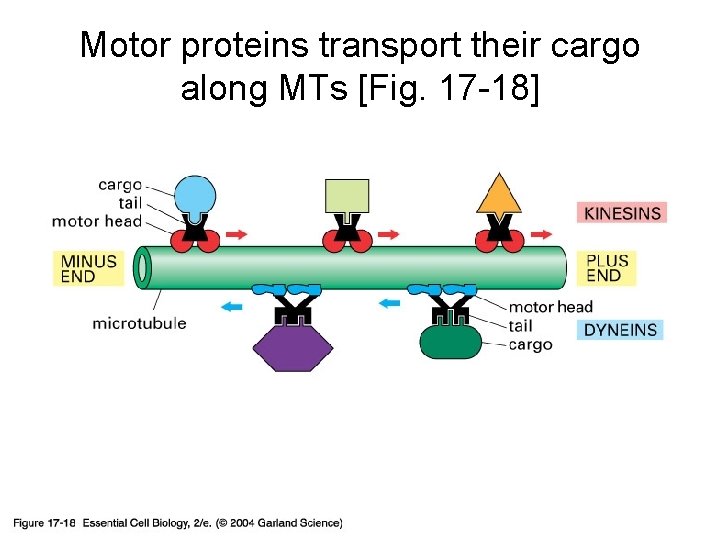 Motor proteins transport their cargo along MTs [Fig. 17-18]

cargo
tail
motor head

KINESINS

MINUS END

PLUS END

microtubule

motor head
tail
cargo

DYNEINS

Figure 17-18 Essential Cell Biology, 2/e. (© 2004 Garland Science)